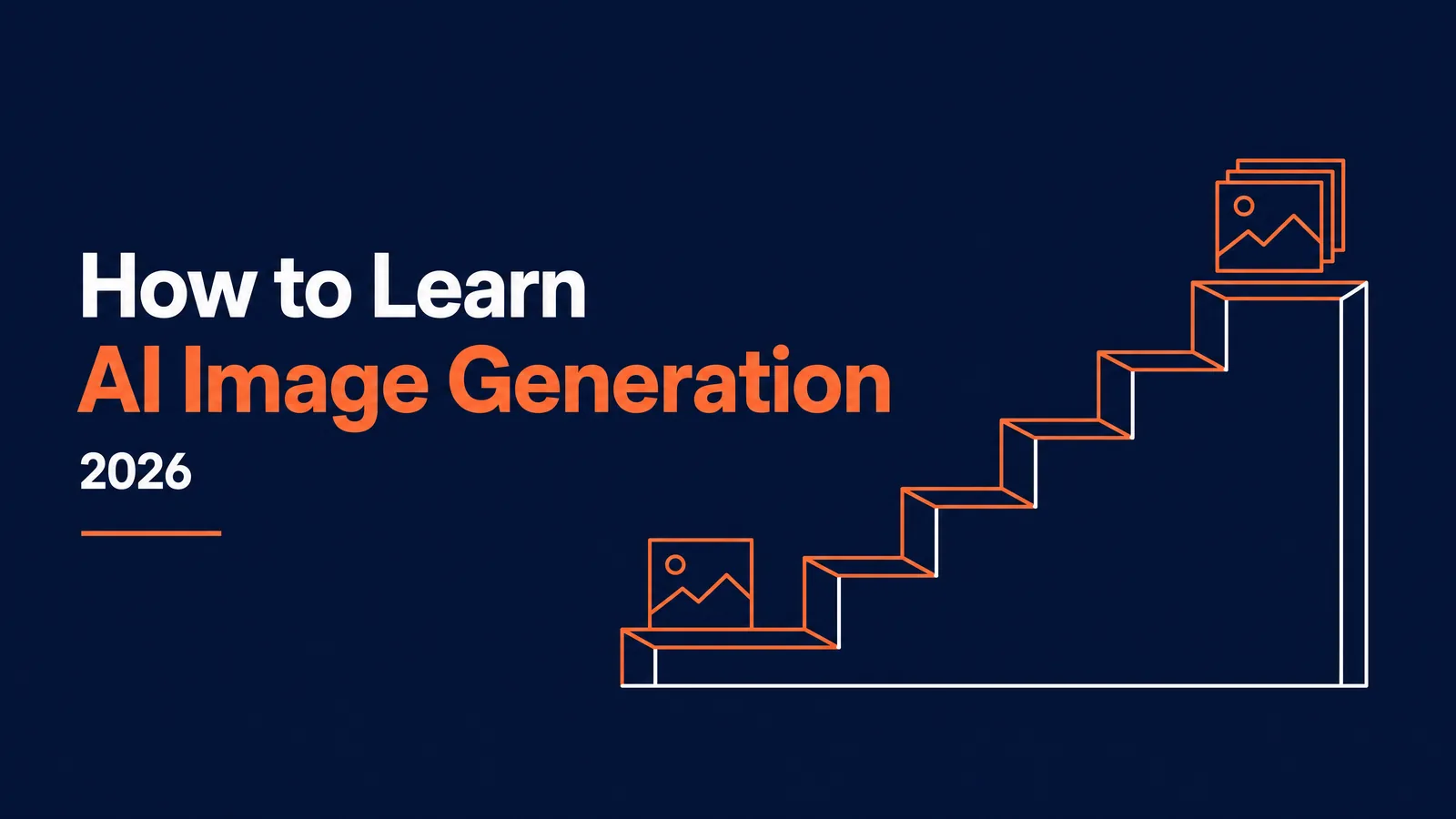 How to Learn
AI Image Generation
2026